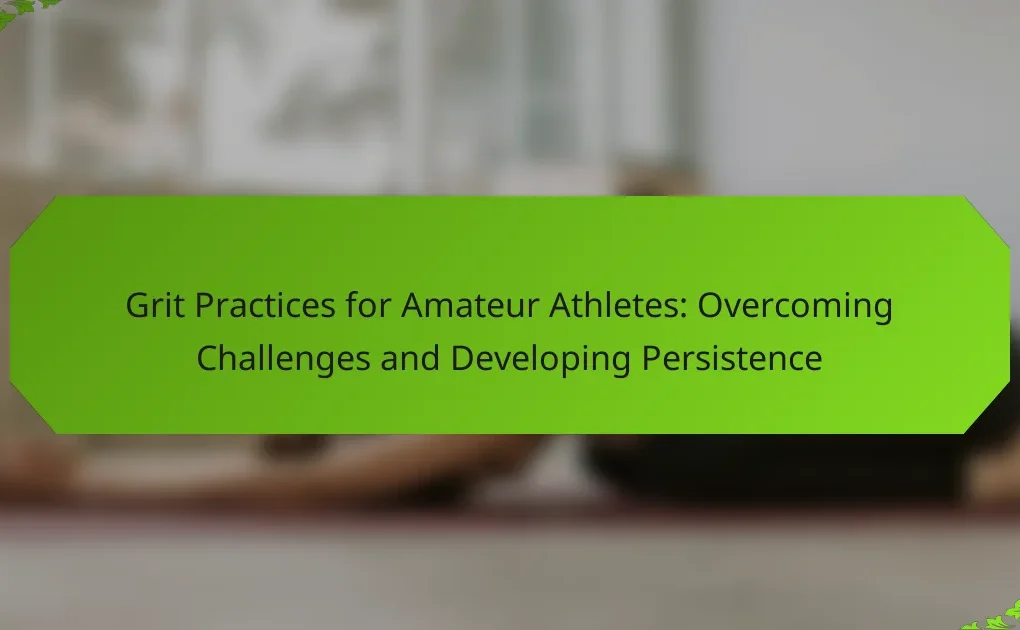 Grit Practices for Amateur Athletes: Overcoming Challenges and Developing Persistence